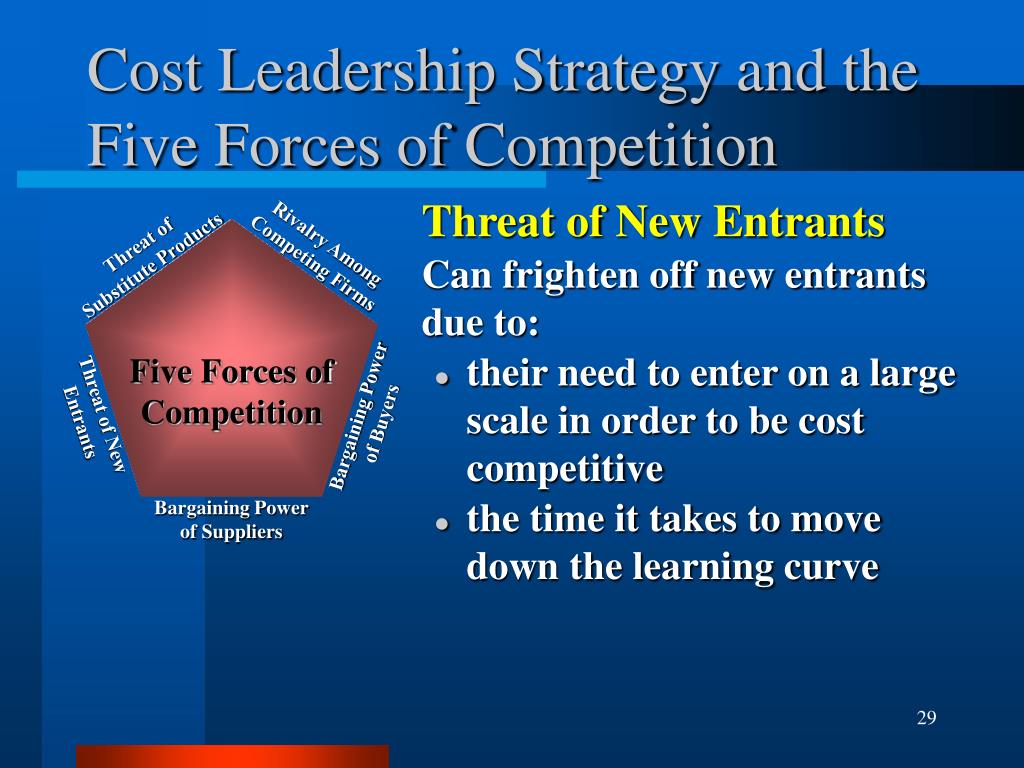 Cost Leadership Strategy and the Five Forces of Competition

Threat of Substitute Products

Rivalry Among Competing Firms

Threat of New Entrants

Five Forces of Competition

Bargaining Power of Buyers

Bargaining Power of Suppliers

Threat of New Entrants

Can frighten off new entrants due to:

- their need to enter on a large scale in order to be cost competitive
- the time it takes to move down the learning curve

29